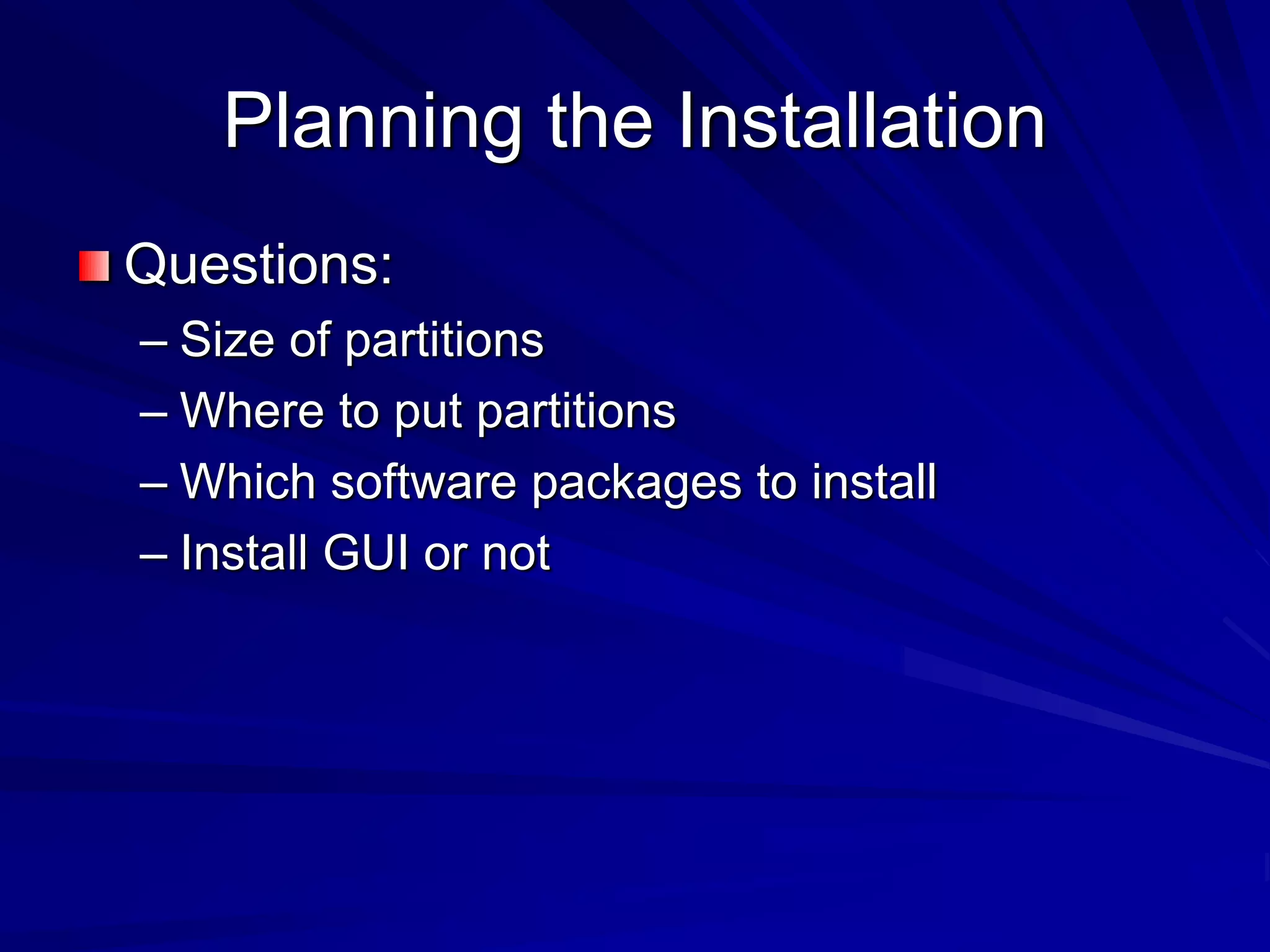 Planning the Installation

Questions:

– Size of partitions
– Where to put partitions
– Which software packages to install
– Install GUI or not